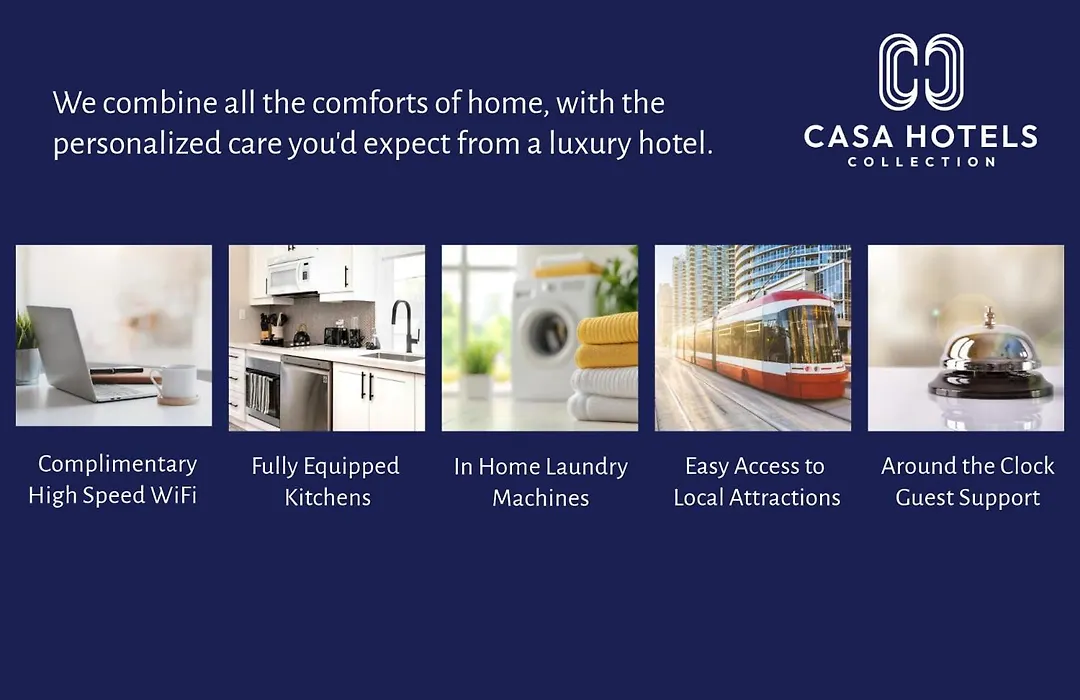 We combine all the comforts of home, with the personalized care you'd expect from a luxury hotel.

CASA HOTELS
COLLECTION

Complimentary High Speed WiFi

Fully Equipped Kitchens

In Home Laundry Machines

Easy Access to Local Attractions

Around the Clock Guest Support